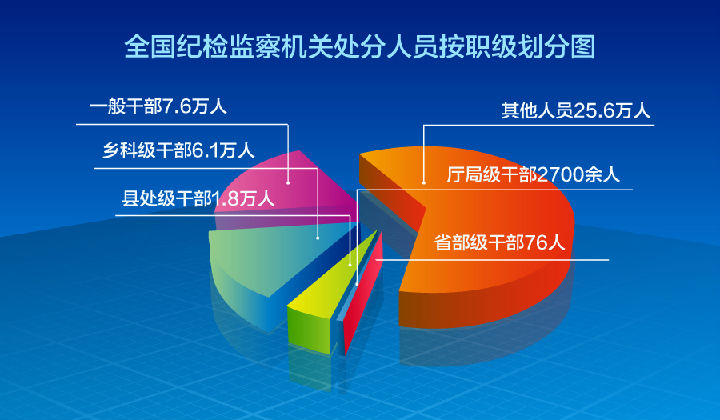 全国纪检监察机关处分人员按职级划分图

一般干部7.6万人

乡科级干部6.1万人

县处级干部1.8万人

其他人员25.6万人

厅局级干部2700余人

省部级干部76人